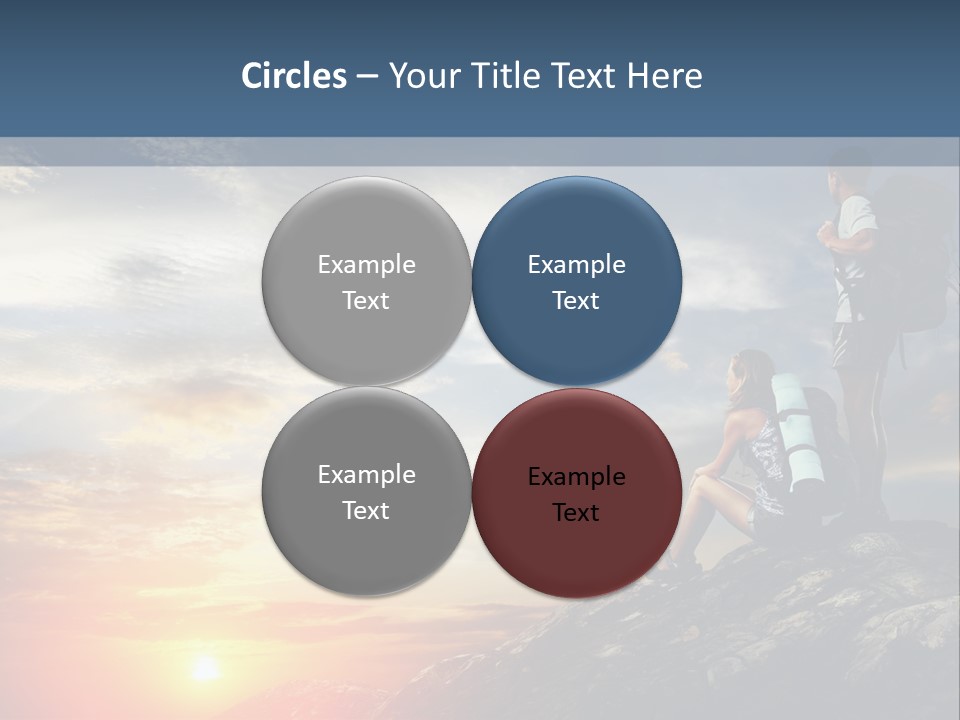 Circles – Your Title Text Here

Example Text

Example Text

Example Text

Example Text